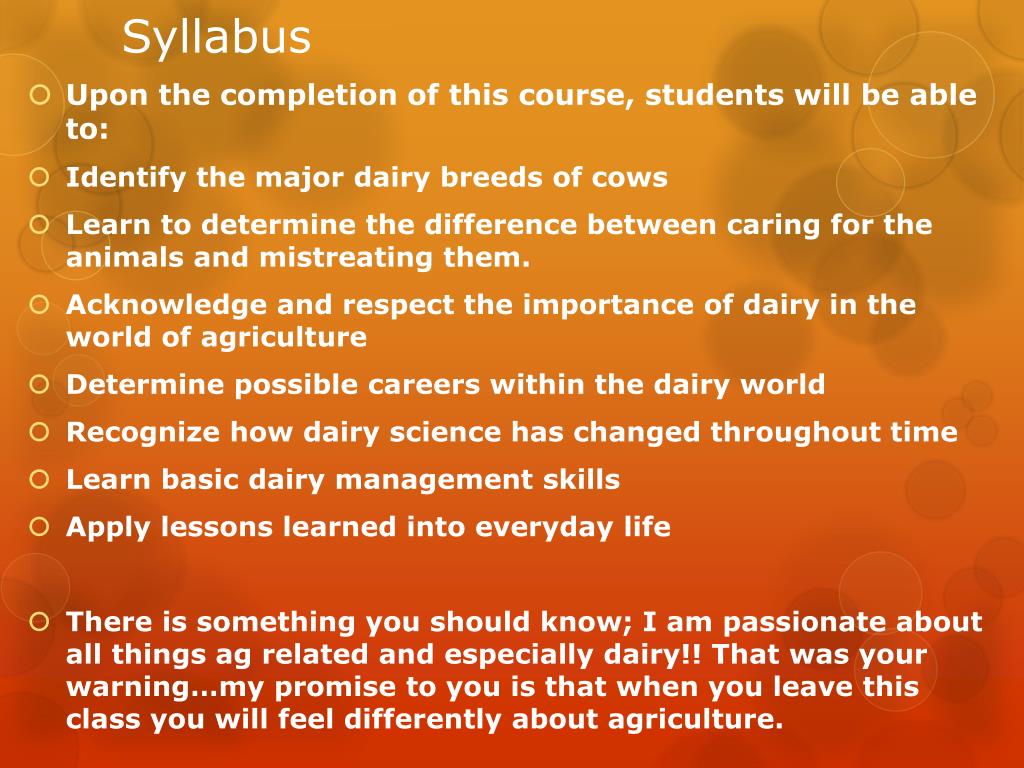 Syllabus

Upon the completion of this course, students will be able to:

Identify the major dairy breeds of cows

Learn to determine the difference between caring for the animals and mistreating them.

Acknowledge and respect the importance of dairy in the world of agriculture

Determine possible careers within the dairy world

Recognize how dairy science has changed throughout time

Learn basic dairy management skills

Apply lessons learned into everyday life

There is something you should know; I am passionate about all things ag related and especially dairy!! That was your warning…my promise to you is that when you leave this class you will feel differently about agriculture.